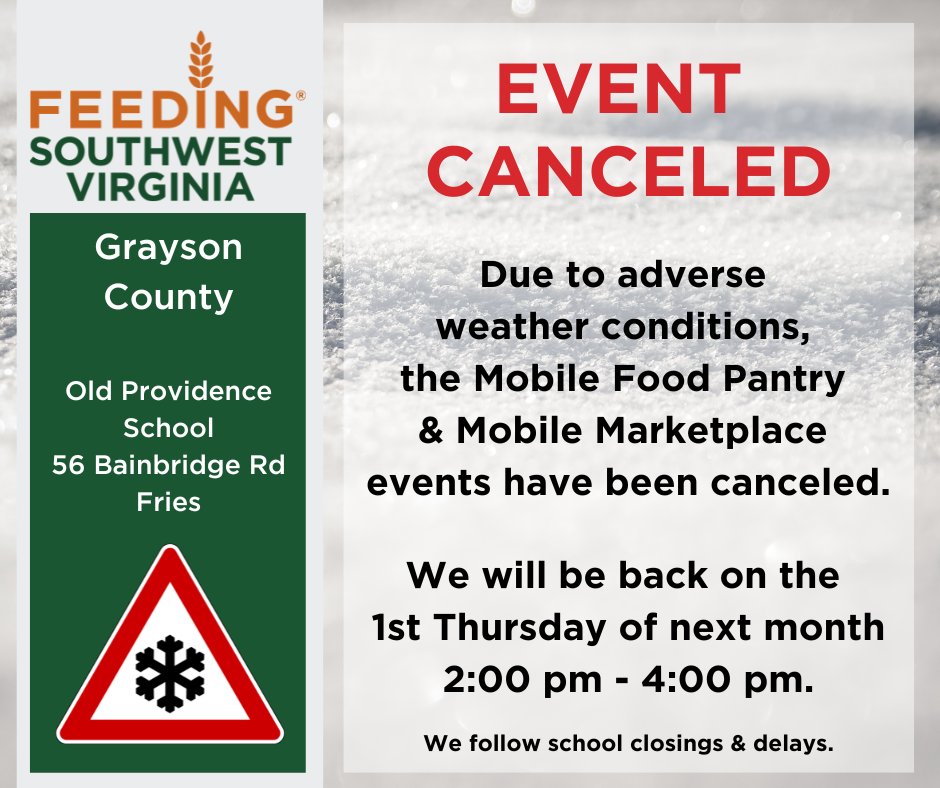 FEEDING®
SOUTHWEST
VIRGINIA

Grayson County

Old Providence School
56 Bainbridge Rd
Fries

EVENT CANCELED

Due to adverse weather conditions, the Mobile Food Pantry & Mobile Marketplace events have been canceled.

We will be back on the 1st Thursday of next month 2:00 pm - 4:00 pm.

We follow school closings & delays.